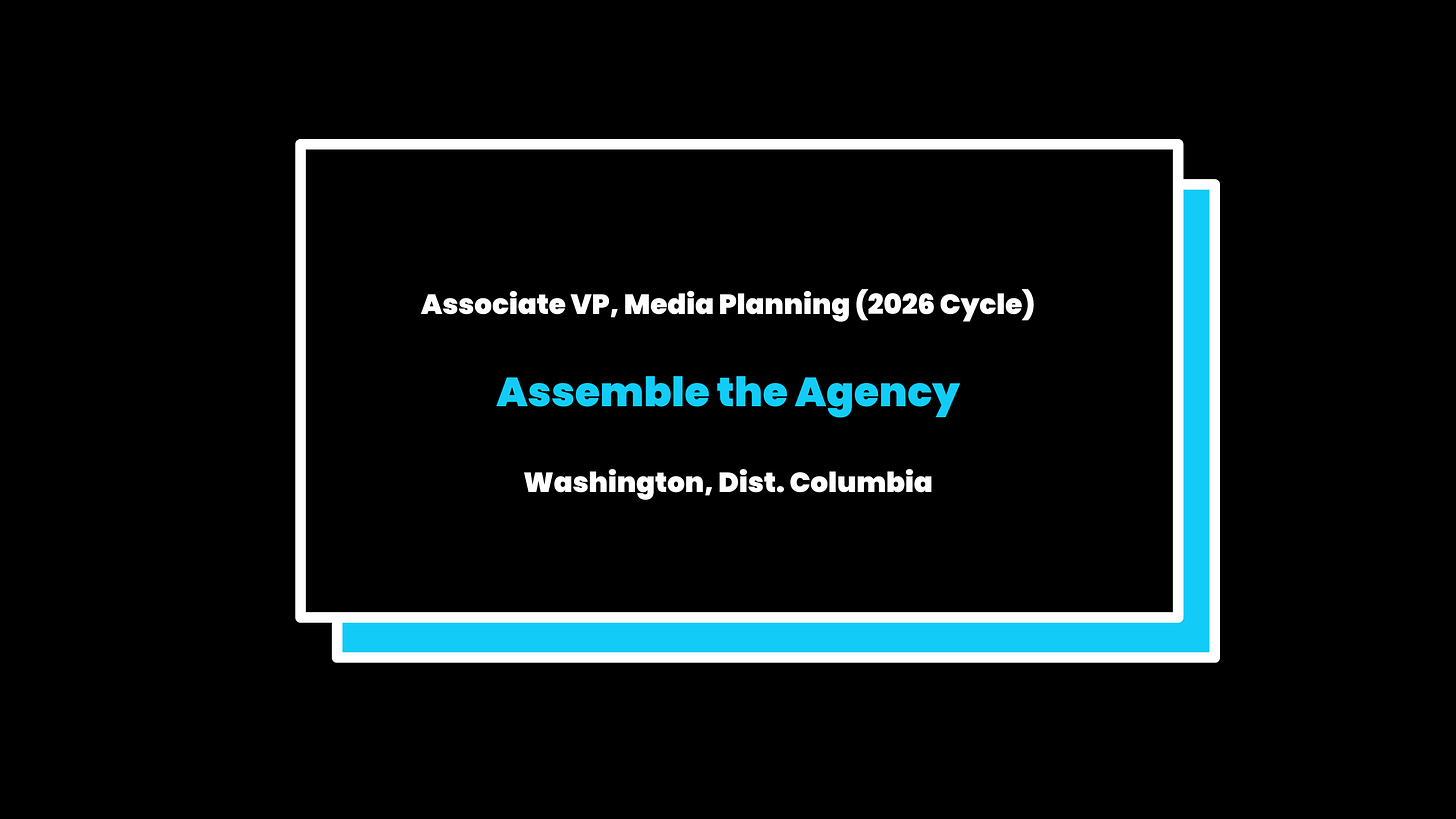 Associate VP, Media Planning (2026 Cycle)

Assemble the Agency

Washington, Dist. Columbia